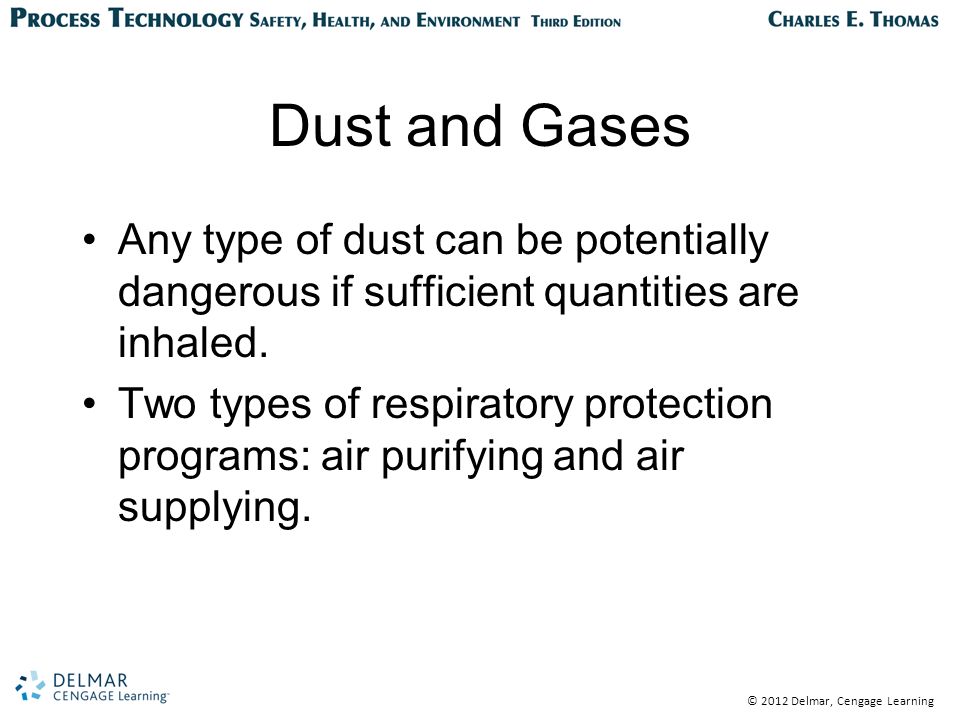 PROCESS TECHNOLOGY SAFETY, HEALTH, AND ENVIRONMENT THIRD EDITION CHARLES E. THOMAS

Dust and Gases

• Any type of dust can be potentially dangerous if sufficient quantities are inhaled.
• Two types of respiratory protection programs: air purifying and air supplying.

DELMAR CENGAGE Learning

© 2012 Delmar, Cengage Learning